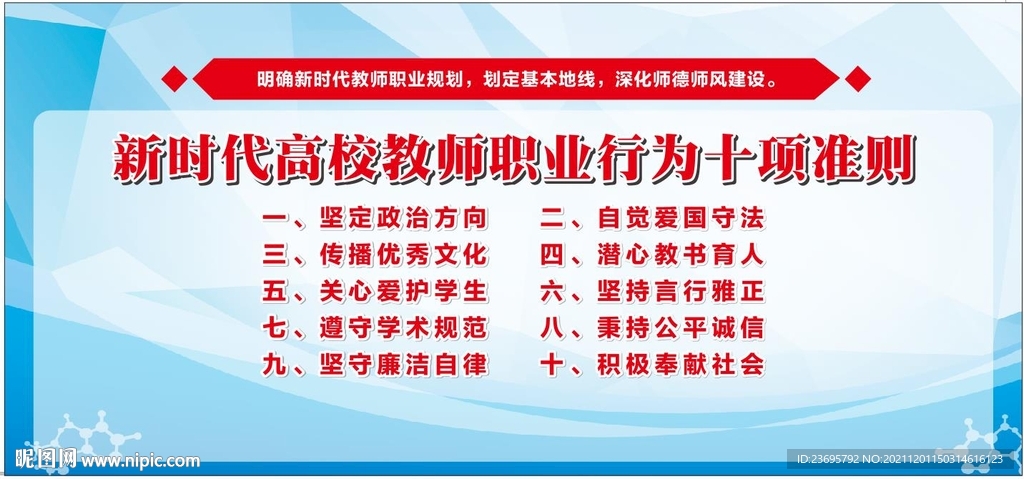 明确新时代教师职业规划，划定基本地线，深化师德师风建设。

新时代高校教师职业行为十项准则

一、坚定政治方向　二、自觉爱国守法
三、传播优秀文化　四、潜心教书育人
五、关心爱护学生　六、坚持言行雅正
七、遵守学术规范　八、秉持公平诚信
九、坚守廉洁自律　十、积极奉献社会

昵图网 www.nipic.com

ID:23695792 NO:20211201150314616123